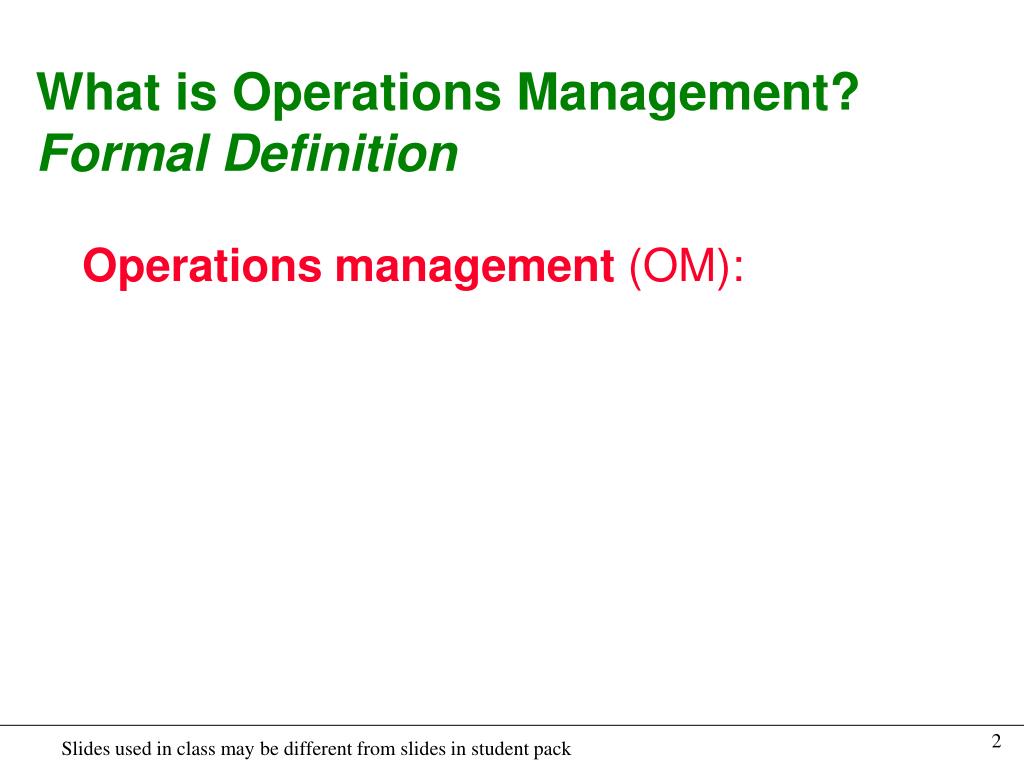 What is Operations Management?
Formal Definition

Operations management (OM):

Slides used in class may be different from slides in student pack

2